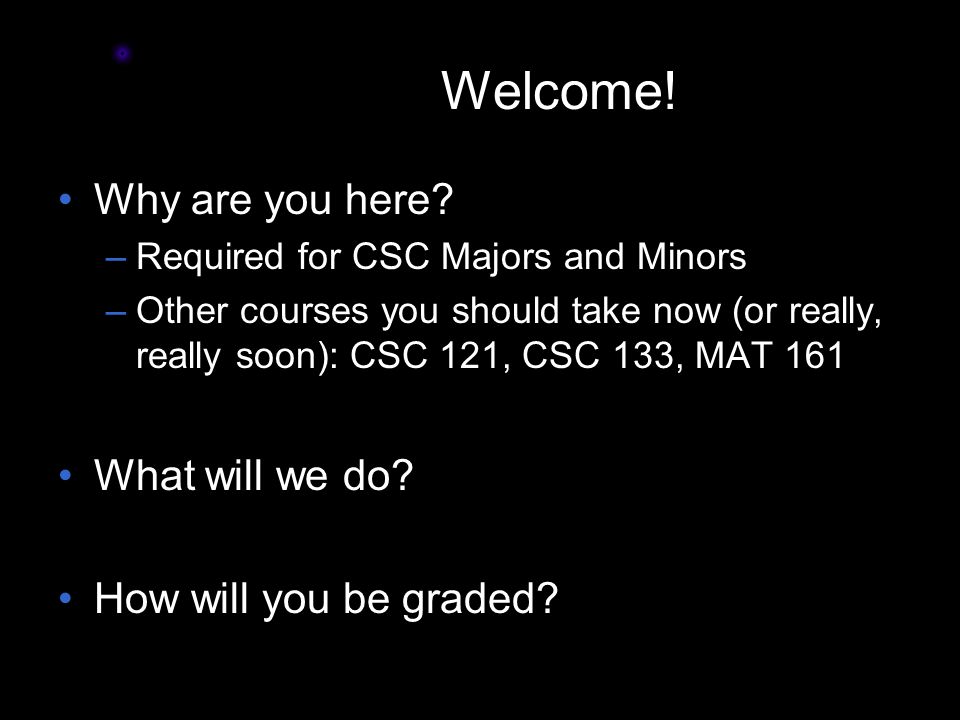 Welcome!

• Why are you here?
  – Required for CSC Majors and Minors
  – Other courses you should take now (or really, really soon): CSC 121, CSC 133, MAT 161

• What will we do?

• How will you be graded?